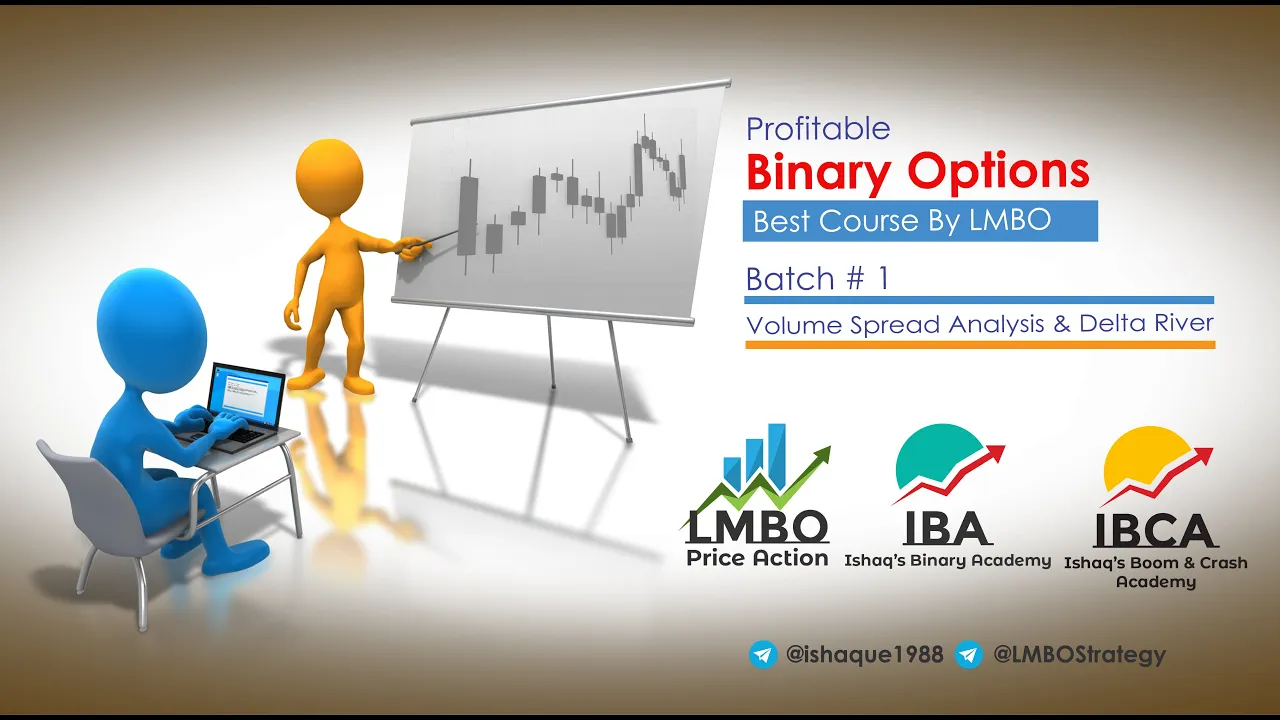 Profitable
Binary Options
Best Course By LMBO
Batch # 1
Volume Spread Analysis & Delta River

LMBO
Price Action

IBA
Ishaq's Binary Academy

IBCA
Ishaq's Boom & Crash Academy

@ishaque1988 @LMBOStrategy